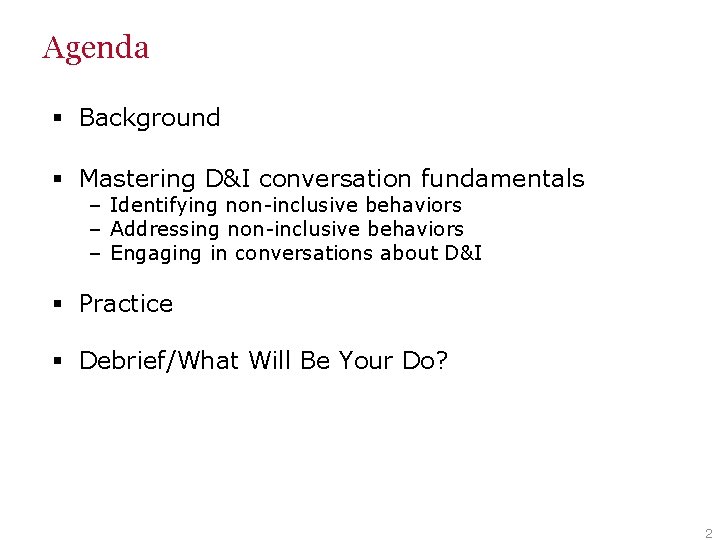 Agenda

▪ Background

▪ Mastering D&I conversation fundamentals
– Identifying non-inclusive behaviors
– Addressing non-inclusive behaviors
– Engaging in conversations about D&I

▪ Practice

▪ Debrief/What Will Be Your Do?

2